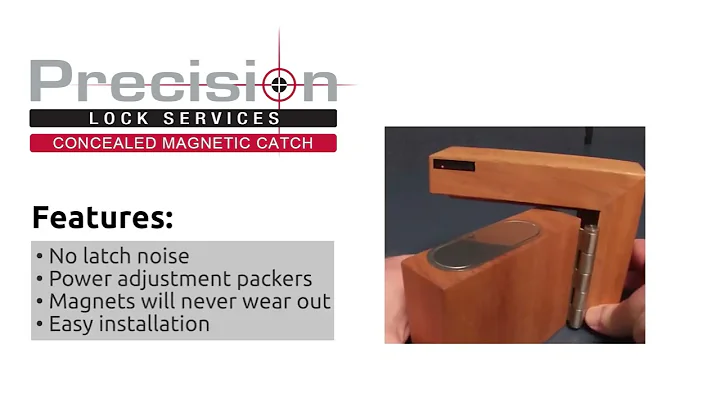 Precision
LOCK SERVICES
CONCEALED MAGNETIC CATCH

Features:

• No latch noise
• Power adjustment packers
• Magnets will never wear out
• Easy installation